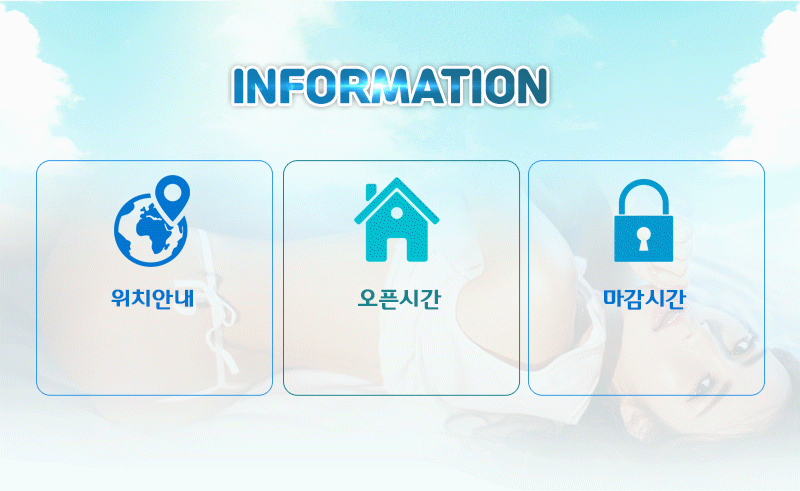 INFORMATION

위치안내

오픈시간

마감시간